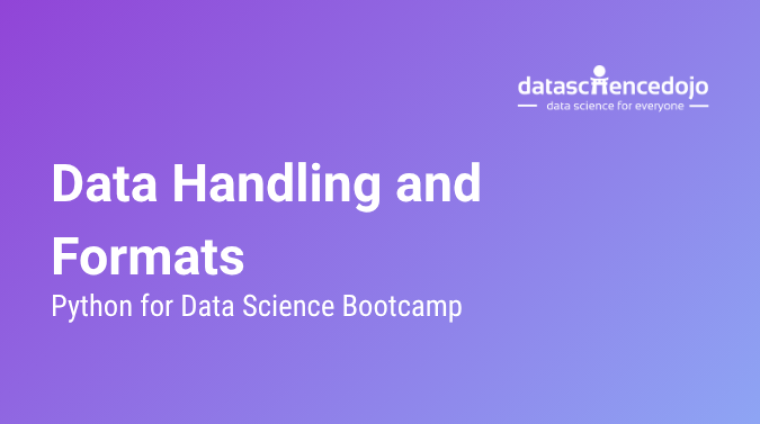 datasciencedojo
data science for everyone

Data Handling and Formats
Python for Data Science Bootcamp